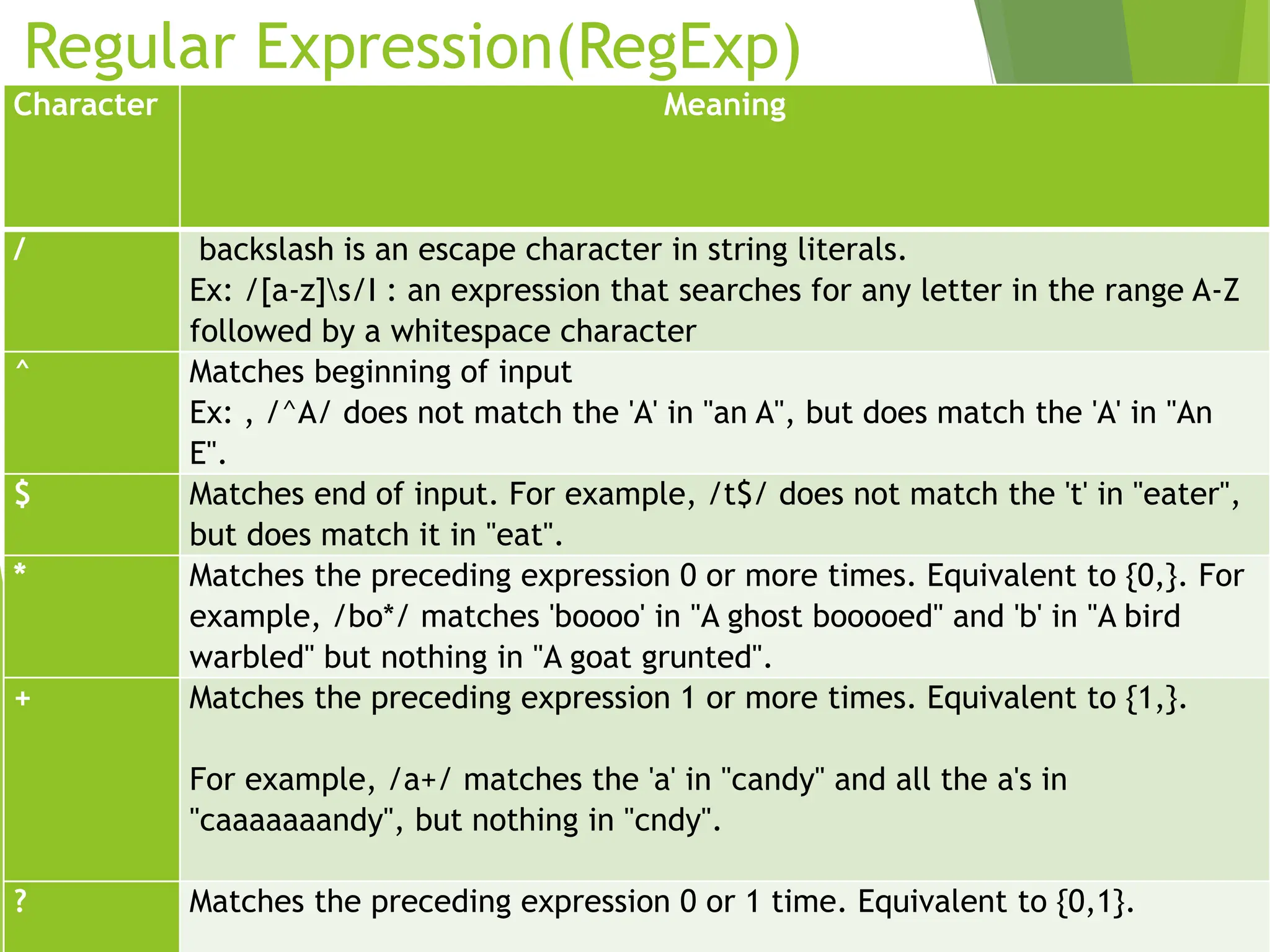 Regular Expression(RegExp)

| Character | Meaning |
|---|---|
| / | backslash is an escape character in string literals. Ex: /[a-z]\s/I : an expression that searches for any letter in the range A-Z followed by a whitespace character |
| ^ | Matches beginning of input Ex: , /^A/ does not match the 'A' in "an A", but does match the 'A' in "An E". |
| $ | Matches end of input. For example, /t$/ does not match the 't' in "eater", but does match it in "eat". |
| * | Matches the preceding expression 0 or more times. Equivalent to {0,}. For example, /bo*/ matches 'boooo' in "A ghost booooed" and 'b' in "A bird warbled" but nothing in "A goat grunted". |
| + | Matches the preceding expression 1 or more times. Equivalent to {1,}. For example, /a+/ matches the 'a' in "candy" and all the a's in "caaaaaaandy", but nothing in "cndy". |
| ? | Matches the preceding expression 0 or 1 time. Equivalent to {0,1}. |